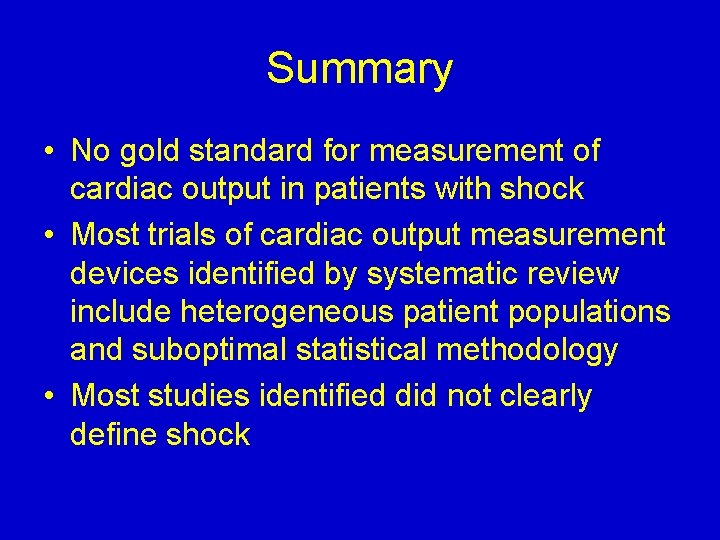 Summary

• No gold standard for measurement of cardiac output in patients with shock
• Most trials of cardiac output measurement devices identified by systematic review include heterogeneous patient populations and suboptimal statistical methodology
• Most studies identified did not clearly define shock